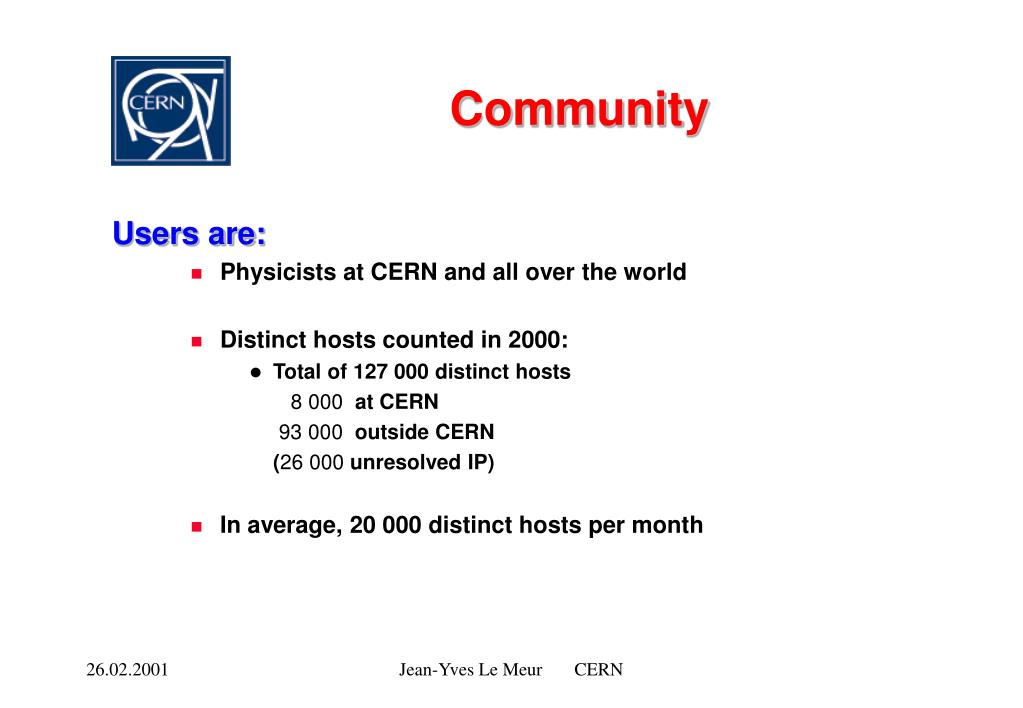 CERN

Community

Users are:

Physicists at CERN and all over the world

Distinct hosts counted in 2000:

Total of 127 000 distinct hosts
8 000 at CERN
93 000 outside CERN
(26 000 unresolved IP)

In average, 20 000 distinct hosts per month

26.02.2001 Jean-Yves Le Meur CERN